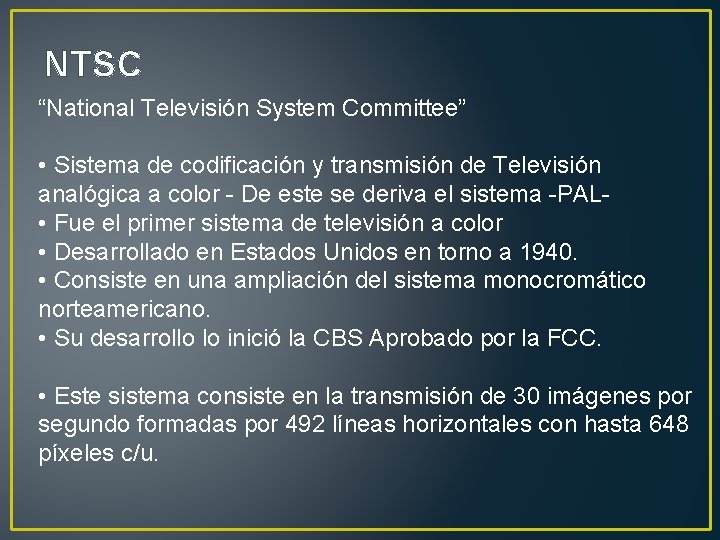 NTSC

“National Televisión System Committee”

• Sistema de codificación y transmisión de Televisión analógica a color - De este se deriva el sistema -PAL-
• Fue el primer sistema de televisión a color
• Desarrollado en Estados Unidos en torno a 1940.
• Consiste en una ampliación del sistema monocromático norteamericano.
• Su desarrollo lo inició la CBS Aprobado por la FCC.

• Este sistema consiste en la transmisión de 30 imágenes por segundo formadas por 492 líneas horizontales con hasta 648 píxeles c/u.